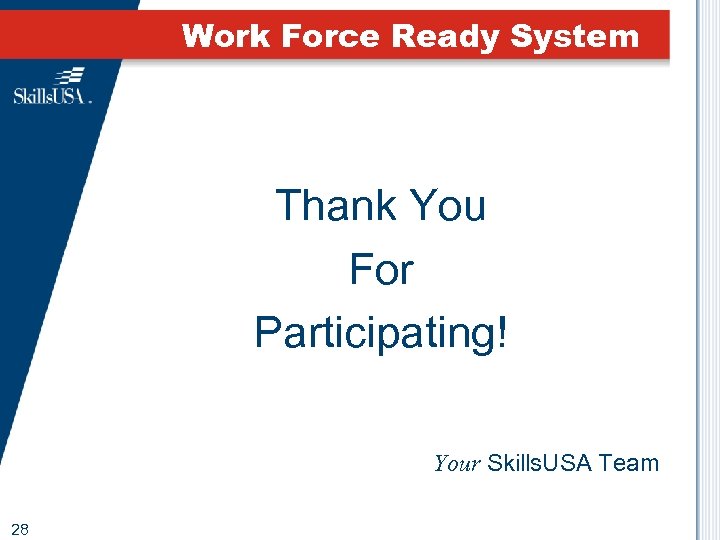 Work Force Ready System

SkillsUSA.

Thank You
For
Participating!

Your SkillsUSA Team

28